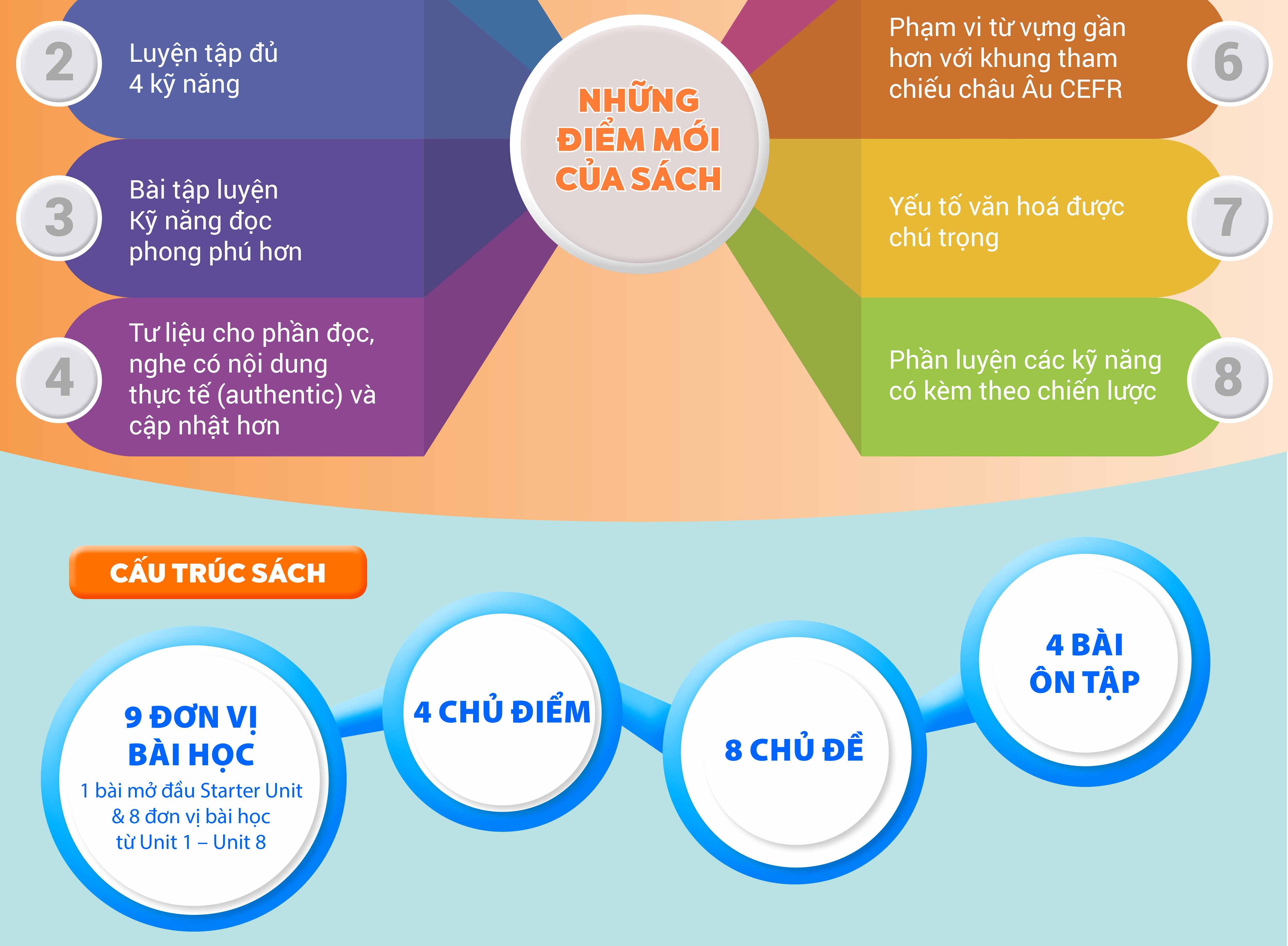 2
Luyện tập đủ 4 kỹ năng

3
Bài tập luyện Kỹ năng đọc phong phú hơn

4
Tư liệu cho phần đọc, nghe có nội dung thực tế (authentic) và cập nhật hơn

NHỮNG ĐIỂM MỚI CỦA SÁCH

Phạm vi từ vựng gần hơn với khung tham chiếu châu Âu CEFR
6

Yếu tố văn hoá được chú trọng
7

Phần luyện các kỹ năng có kèm theo chiến lược
8

CẤU TRÚC SÁCH

9 ĐƠN VỊ BÀI HỌC
1 bài mở đầu Starter Unit & 8 đơn vị bài học từ Unit 1 – Unit 8

4 CHỦ ĐIỂM

8 CHỦ ĐỀ

4 BÀI ÔN TẬP